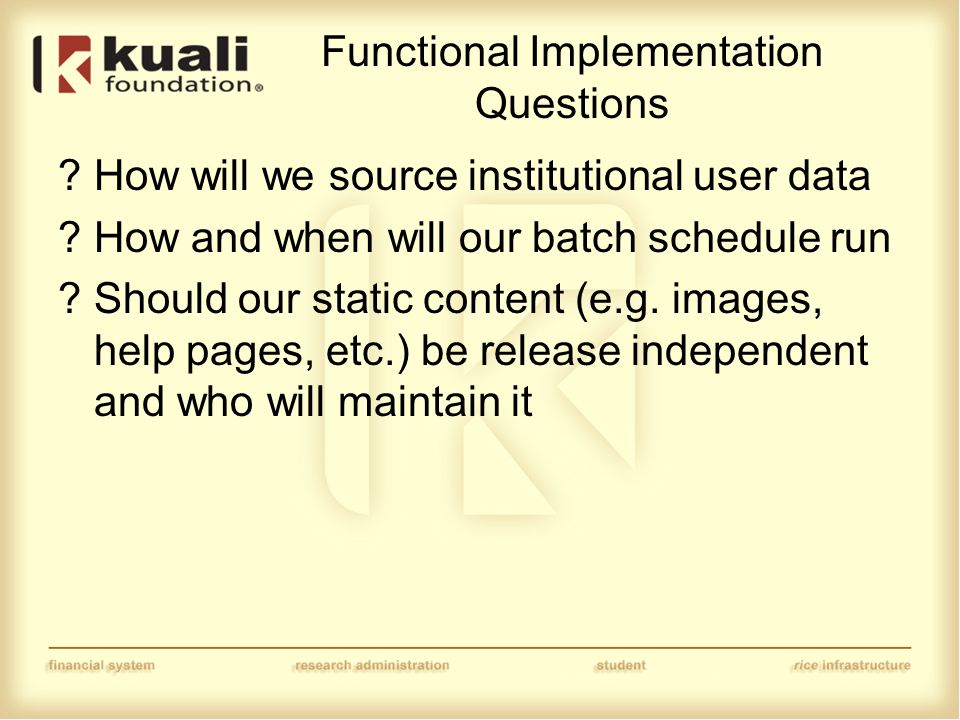 kuali foundation®

Functional Implementation Questions

? How will we source institutional user data

? How and when will our batch schedule run

? Should our static content (e.g. images, help pages, etc.) be release independent and who will maintain it

financial system research administration student rice infrastructure